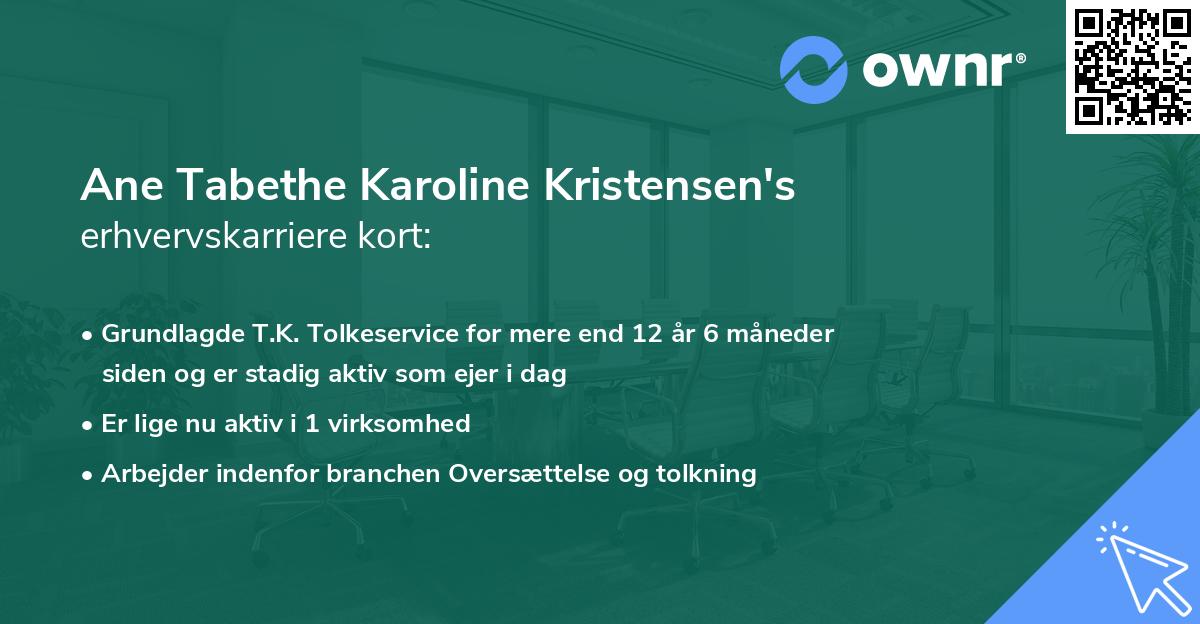 ownr®

Ane Tabethe Karoline Kristensen's erhvervskarriere kort:

• Grundlagde T.K. Tolkeservice for mere end 12 år 6 måneder siden og er stadig aktiv som ejer i dag
• Er lige nu aktiv i 1 virksomhed
• Arbejder indenfor branchen Oversættelse og tolkning